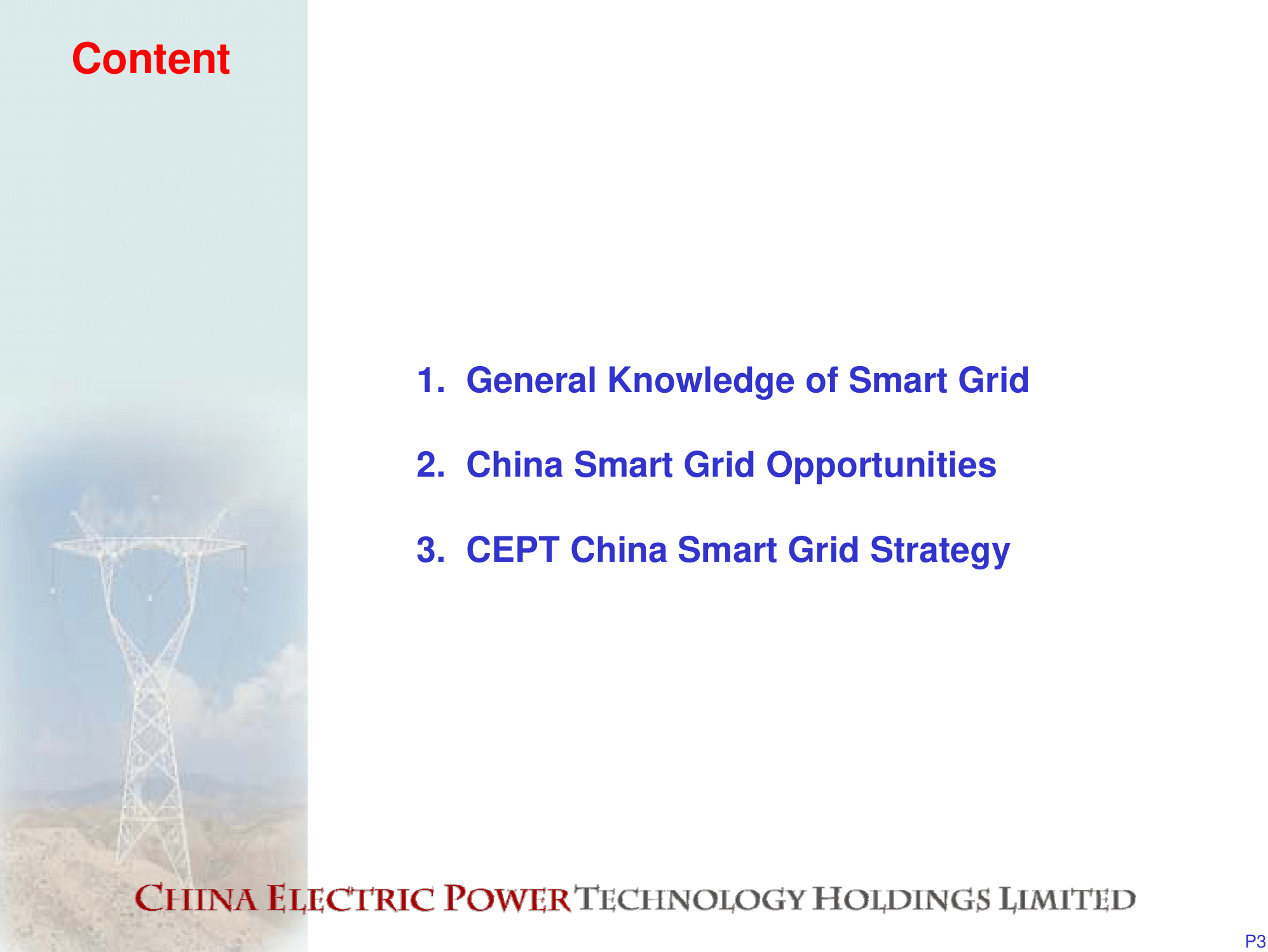 Content

1. General Knowledge of Smart Grid

2. China Smart Grid Opportunities

3. CEPT China Smart Grid Strategy

CHINA ELECTRIC POWER TECHNOLOGY HOLDINGS LIMITED

P3